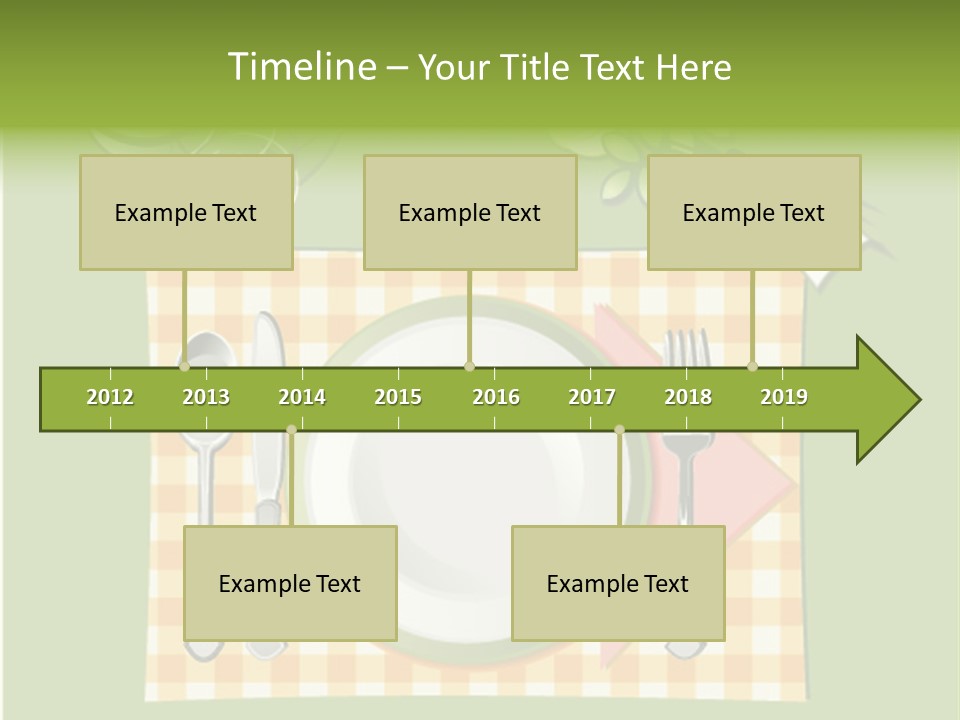 Timeline – Your Title Text Here

Example Text

Example Text

Example Text

2012 2013 2014 2015 2016 2017 2018 2019

Example Text

Example Text